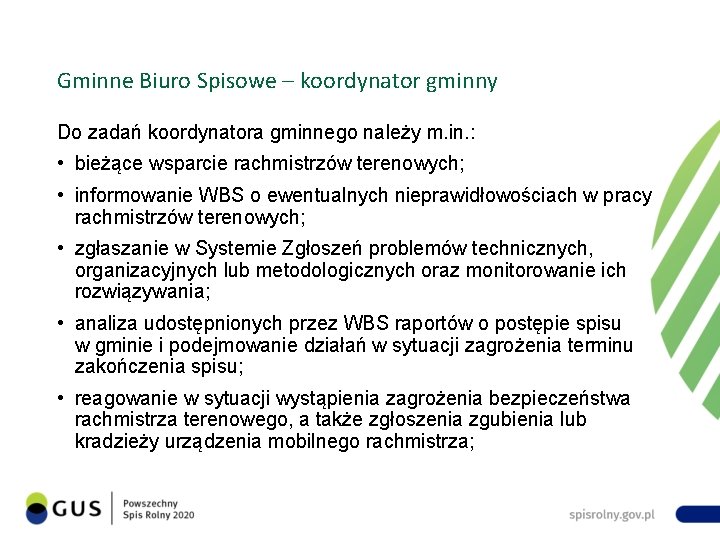 Gminne Biuro Spisowe – koordynator gminny

Do zadań koordynatora gminnego należy m.in.:

• bieżące wsparcie rachmistrzów terenowych;

• informowanie WBS o ewentualnych nieprawidłowościach w pracy rachmistrzów terenowych;

• zgłaszanie w Systemie Zgłoszeń problemów technicznych, organizacyjnych lub metodologicznych oraz monitorowanie ich rozwiązywania;

• analiza udostępnionych przez WBS raportów o postępie spisu w gminie i podejmowanie działań w sytuacji zagrożenia terminu zakończenia spisu;

• reagowanie w sytuacji wystąpienia zagrożenia bezpieczeństwa rachmistrza terenowego, a także zgłoszenia zgubienia lub kradzieży urządzenia mobilnego rachmistrza;

GUS

Powszechny
Spis Rolny 2020

spisrolny.gov.pl